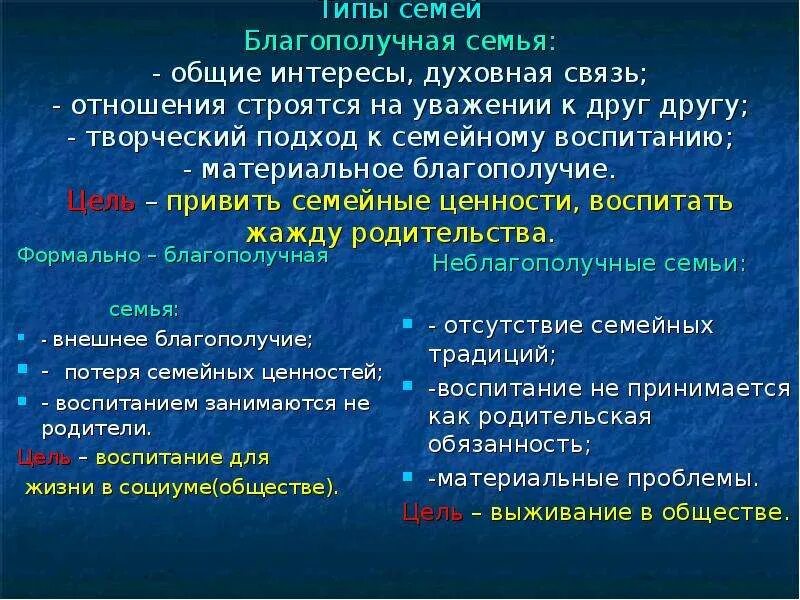 Типы семей
Благополучная семья:
- общие интересы, духовная связь;
- отношения строятся на уважении к друг другу;
- творческий подход к семейному воспитанию;
- материальное благополучие.
Цель – привить семейные ценности, воспитать жажду родительства.

Формально – благополучная семья:
- внешнее благополучие;
- потеря семейных ценностей;
- воспитанием занимаются не родители.
Цель – воспитание для жизни в социуме(обществе).

Неблагополучные семьи:
- отсутствие семейных традиций;
-воспитание не принимается как родительская обязанность;
-материальные проблемы.
Цель – выживание в обществе.